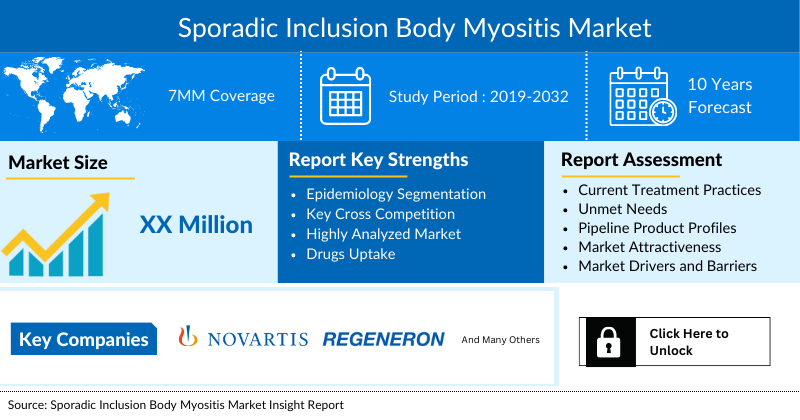 Sporadic Inclusion Body Myositis Market

7MM Coverage

Study Period : 2019-2032

10 Years Forecast

Market Size

XX Million

Report Key Strengths

- Epidemiology Segmentation
- Key Cross Competition
- Highly Analyzed Market
- Drugs Uptake

Report Assessment

- Current Treatment Practices
- Unmet Needs
- Pipeline Product Profiles
- Market Attractiveness
- Market Drivers and Barriers

Key Companies

NOVARTIS

REGENERON

And Many Others

Click Here to Unlock

Source: Sporadic Inclusion Body Myositis Market Insight Report